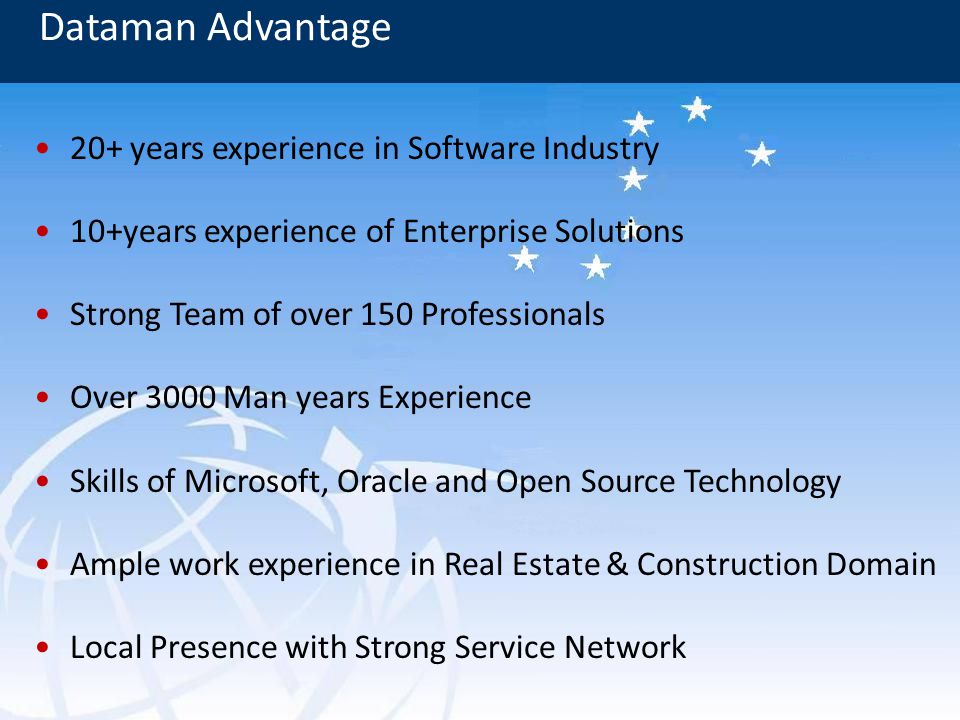 Dataman Advantage

• 20+ years experience in Software Industry

• 10+years experience of Enterprise Solutions

• Strong Team of over 150 Professionals

• Over 3000 Man years Experience

• Skills of Microsoft, Oracle and Open Source Technology

• Ample work experience in Real Estate & Construction Domain

• Local Presence with Strong Service Network